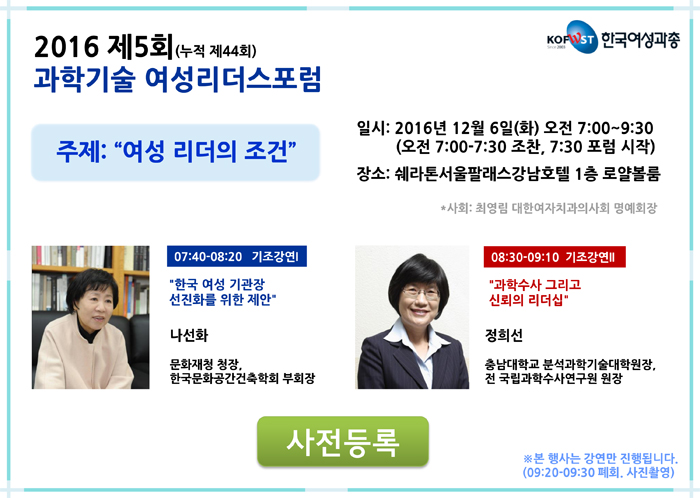 2016 제5회(누적 제44회)
과학기술 여성리더스포럼

KOFWST Since 2003 한국여성과총

주제: “여성 리더의 조건”

일시: 2016년 12월 6일(화) 오전 7:00~9:30
(오전 7:00-7:30 조찬, 7:30 포럼 시작)
장소: 쉐라톤서울팔래스강남호텔 1층 로얄볼룸

*사회: 최영림 대한여자치과의사회 명예회장

07:40-08:20 기조강연I
"한국 여성 기관장 선진화를 위한 제안"
나선화
문화재청 청장,
한국문화공간건축학회 부회장

08:30-09:10 기조강연II
"과학수사 그리고 신뢰의 리더십"
정희선
충남대학교 분석과학기술대학원장,
전 국립과학수사연구원 원장

사전등록

※본 행사는 강연만 진행됩니다.
(09:20-09:30 폐회, 사진촬영)